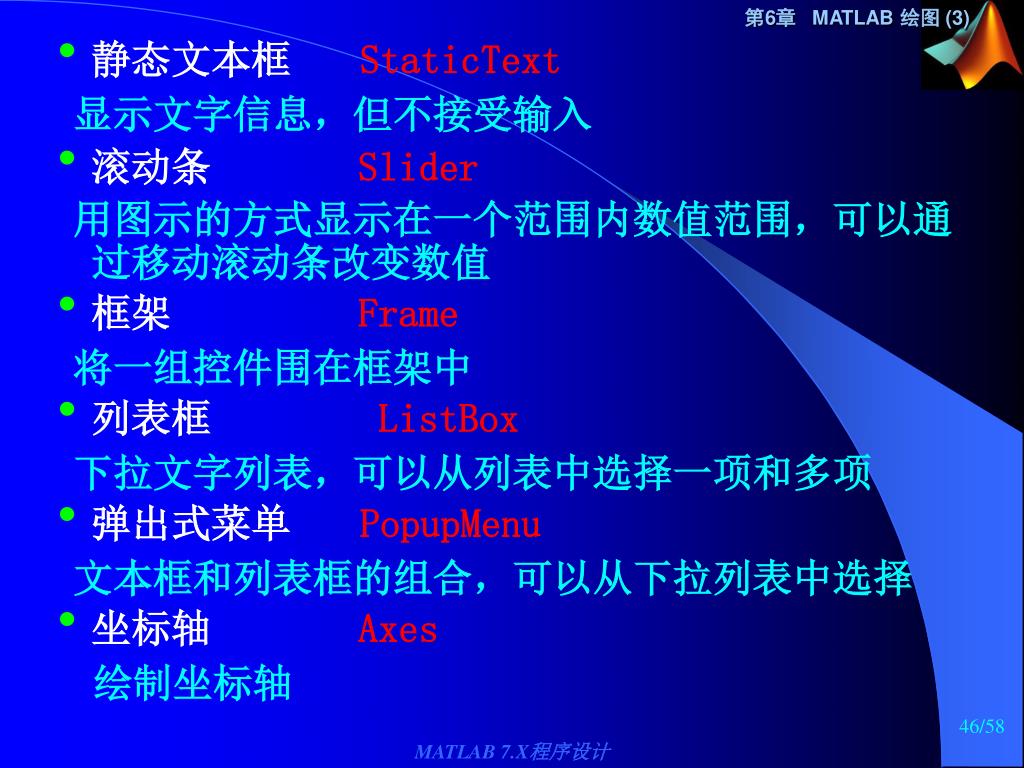 第6章 MATLAB 绘图 (3)

• 静态文本框 StaticText

显示文字信息，但不接受输入

• 滚动条 Slider

用图示的方式显示在一个范围内数值范围，可以通过移动滚动条改变数值

• 框架 Frame

将一组控件围在框架中

• 列表框 ListBox

下拉文字列表，可以从列表中选择一项和多项

• 弹出式菜单 PopupMenu

文本框和列表框的组合，可以从下拉列表中选择

• 坐标轴 Axes

绘制坐标轴

46/58

MATLAB 7.X程序设计